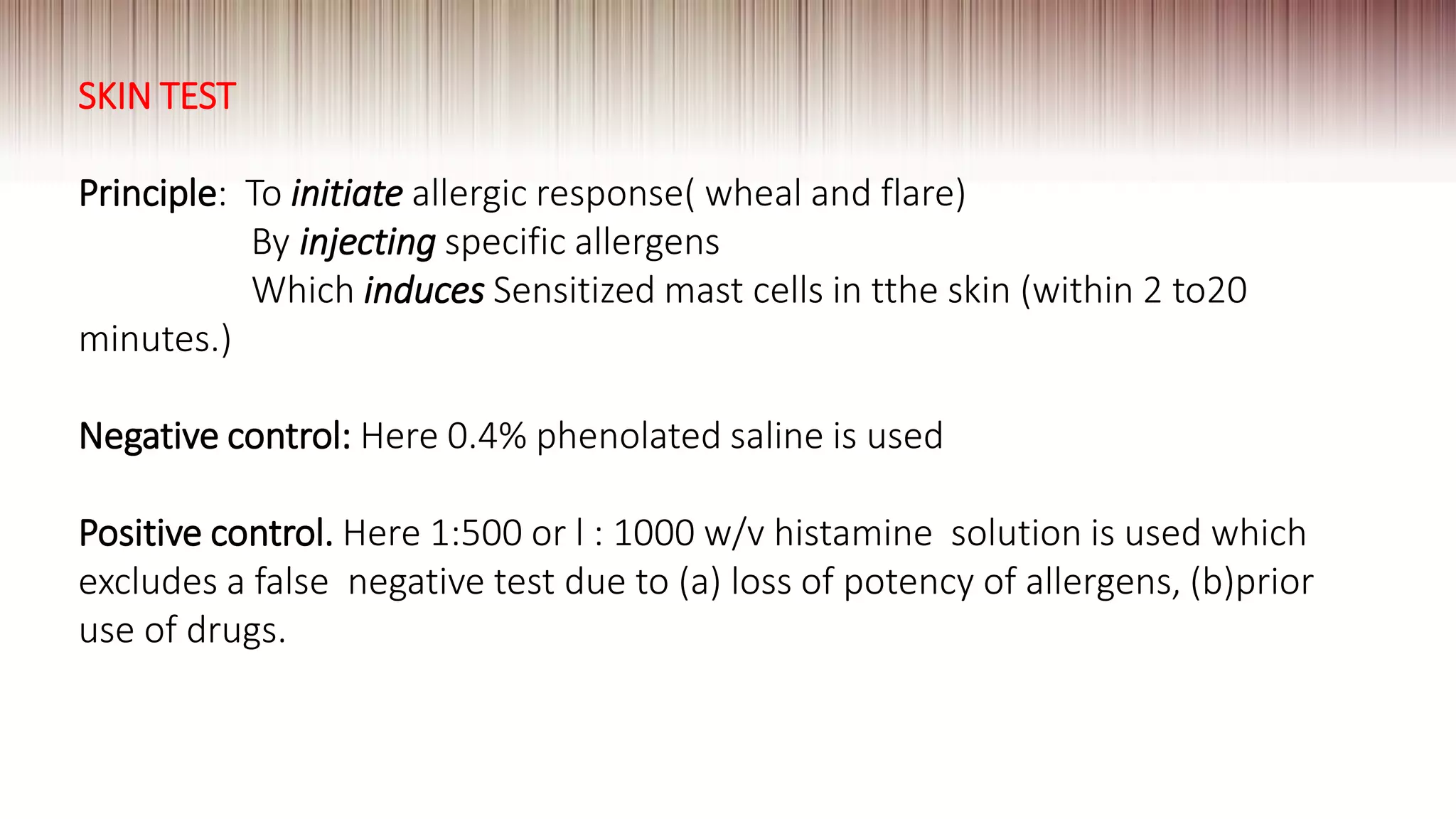 SKIN TEST

Principle: To initiate allergic response( wheal and flare)
By injecting specific allergens
Which induces Sensitized mast cells in tthe skin (within 2 to20 minutes.)

Negative control: Here 0.4% phenolated saline is used

Positive control. Here 1:500 or l : 1000 w/v histamine solution is used which excludes a false negative test due to (a) loss of potency of allergens, (b)prior use of drugs.